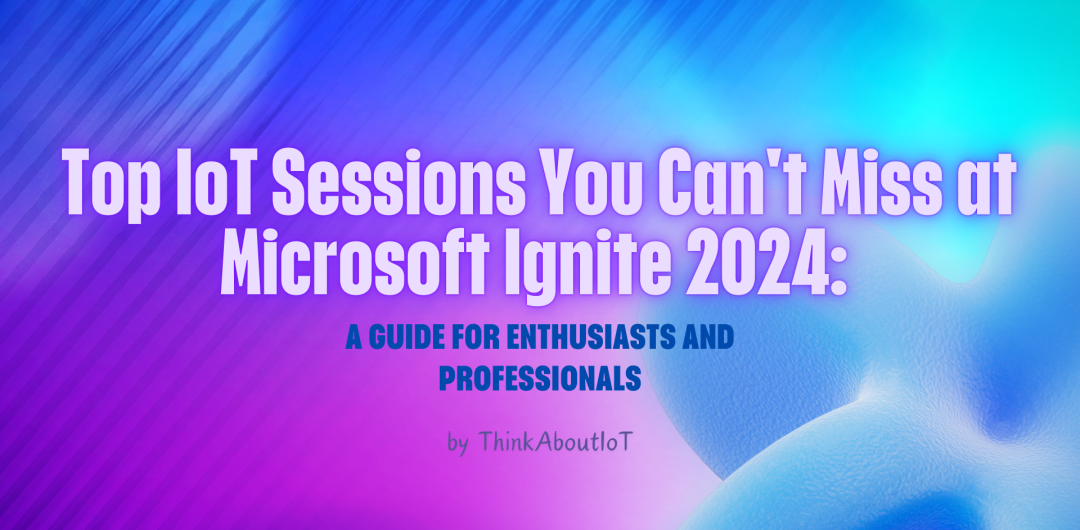 Top IoT Sessions You Can't Miss at Microsoft Ignite 2024:

A GUIDE FOR ENTHUSIASTS AND PROFESSIONALS

by ThinkAboutIoT